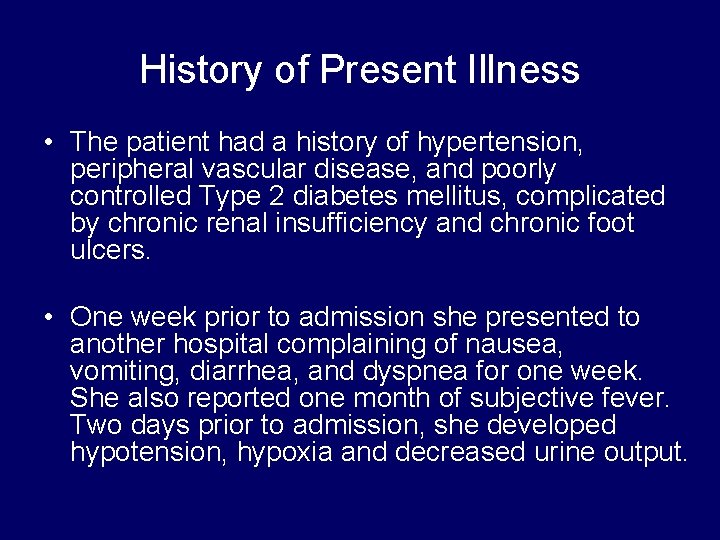 History of Present Illness

• The patient had a history of hypertension, peripheral vascular disease, and poorly controlled Type 2 diabetes mellitus, complicated by chronic renal insufficiency and chronic foot ulcers.

• One week prior to admission she presented to another hospital complaining of nausea, vomiting, diarrhea, and dyspnea for one week. She also reported one month of subjective fever. Two days prior to admission, she developed hypotension, hypoxia and decreased urine output.